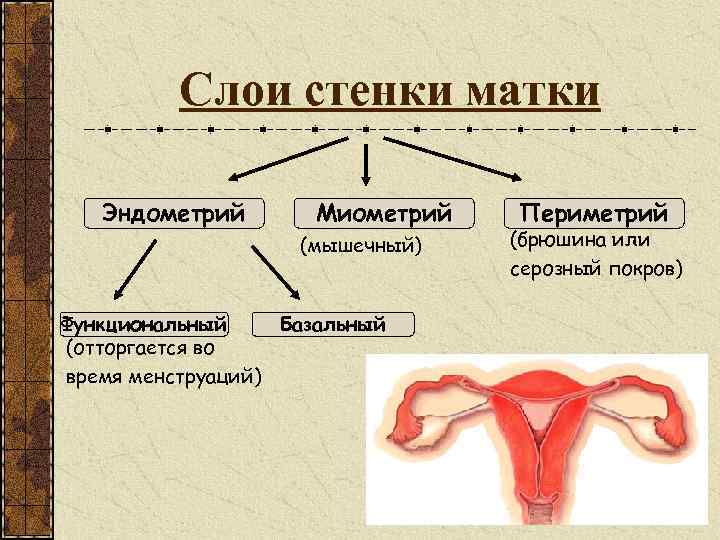 Слои стенки матки

Эндометрий

Миометрий
(мышечный)

Периметрий
(брюшина или серозный покров)

Функциональный
(отторгается во время менструаций)

Базальный